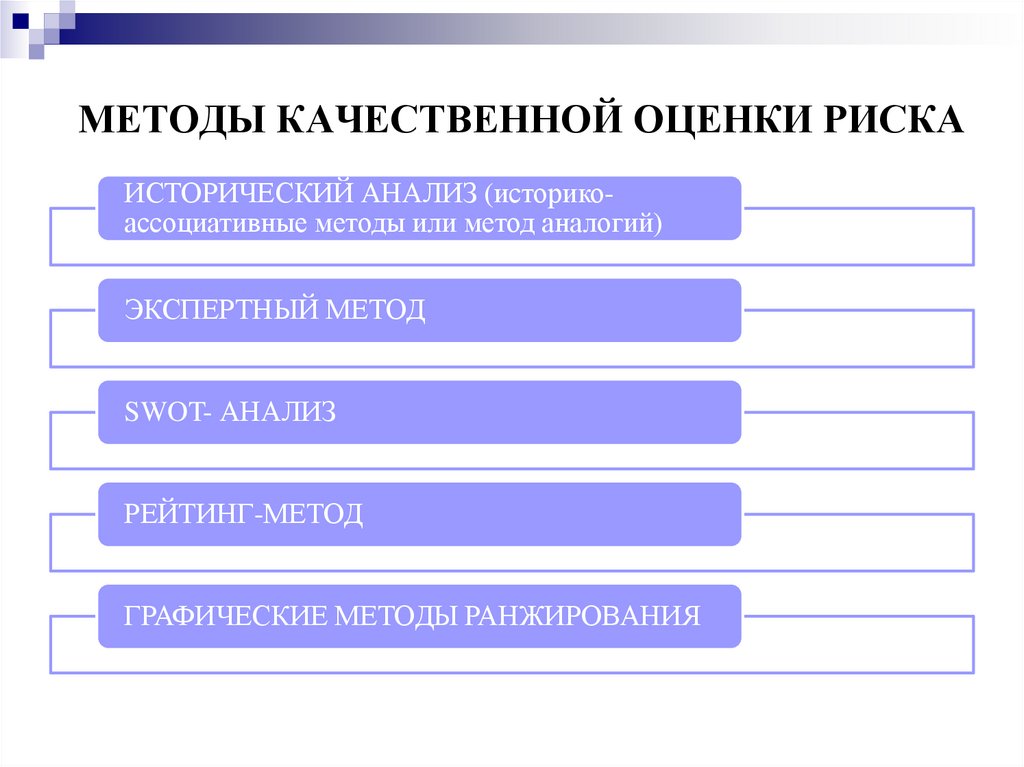 МЕТОДЫ КАЧЕСТВЕННОЙ ОЦЕНКИ РИСКА

ИСТОРИЧЕСКИЙ АНАЛИЗ (историко-ассоциативные методы или метод аналогий)

ЭКСПЕРТНЫЙ МЕТОД

SWOT- АНАЛИЗ

РЕЙТИНГ-МЕТОД

ГРАФИЧЕСКИЕ МЕТОДЫ РАНЖИРОВАНИЯ